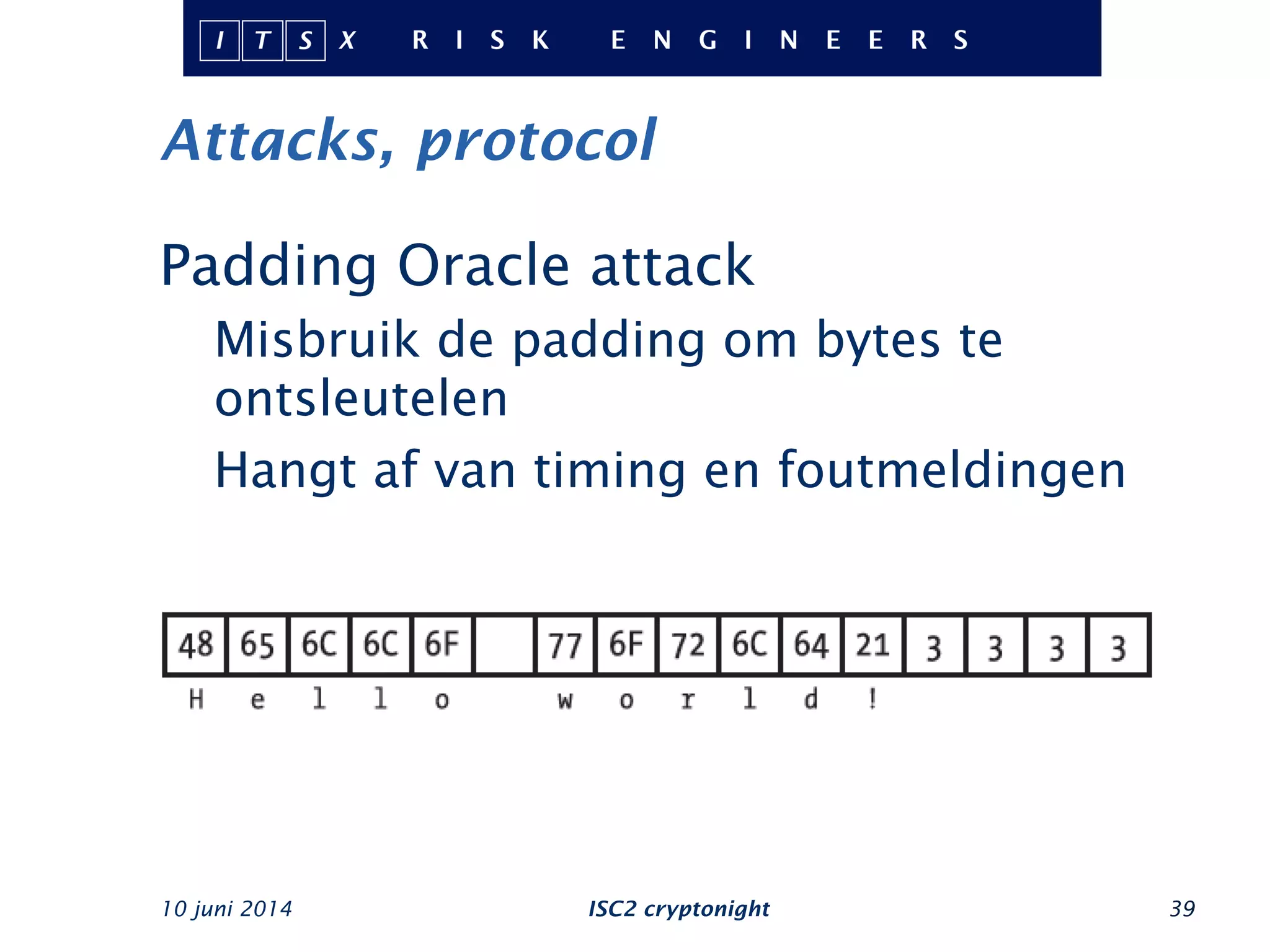 I T S X R I S K E N G I N E E R S

Attacks, protocol

Padding Oracle attack

Misbruik de padding om bytes te ontsleutelen

Hangt af van timing en foutmeldingen

| 48 | 65 | 6C | 6C | 6F | | 77 | 6F | 72 | 6C | 64 | 21 | 3 | 3 | 3 | 3 |
|---|---|---|---|---|---|---|---|---|---|---|---|---|---|---|---|
| H | e | l | l | o | | w | o | r | l | d | ! | | | | |

10 juni 2014 ISC2 cryptonight 39